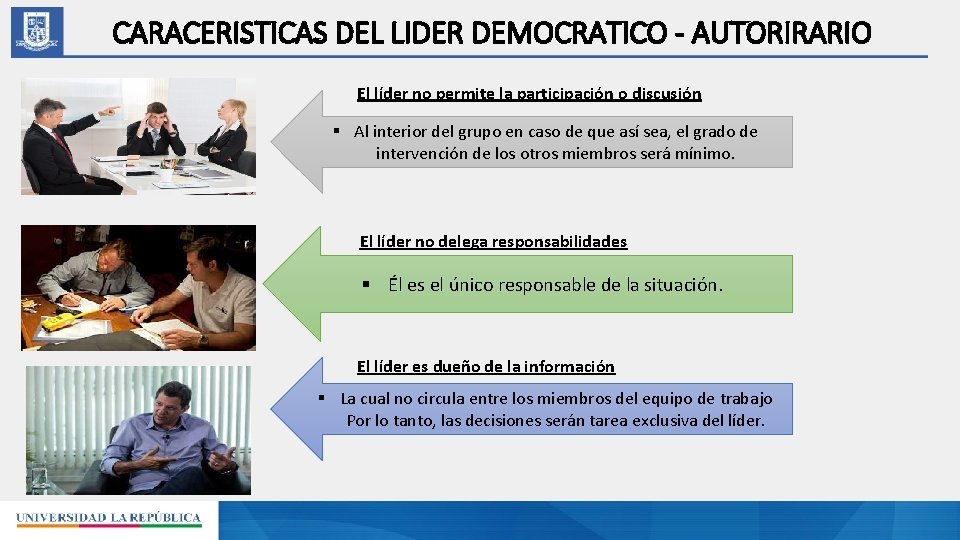 CARACERISTICAS DEL LIDER DEMOCRATICO - AUTORIRARIO

El líder no permite la participación o discusión

▪ Al interior del grupo en caso de que así sea, el grado de intervención de los otros miembros será mínimo.

El líder no delega responsabilidades

▪ Él es el único responsable de la situación.

El líder es dueño de la información

▪ La cual no circula entre los miembros del equipo de trabajo Por lo tanto, las decisiones serán tarea exclusiva del líder.

UNIVERSIDAD LA REPÚBLICA